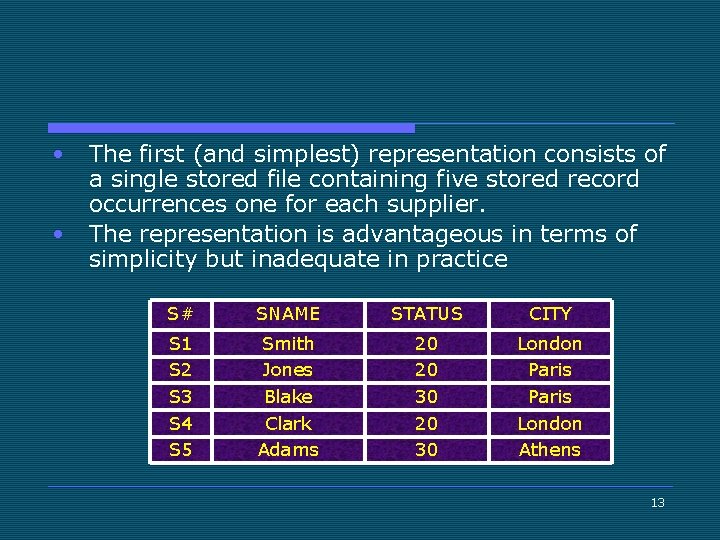 • The first (and simplest) representation consists of a single stored file containing five stored record occurrences one for each supplier.
• The representation is advantageous in terms of simplicity but inadequate in practice

| S# | SNAME | STATUS | CITY |
|---|---|---|---|
| S1 | Smith | 20 | London |
| S2 | Jones | 20 | Paris |
| S3 | Blake | 30 | Paris |
| S4 | Clark | 20 | London |
| S5 | Adams | 30 | Athens |

13